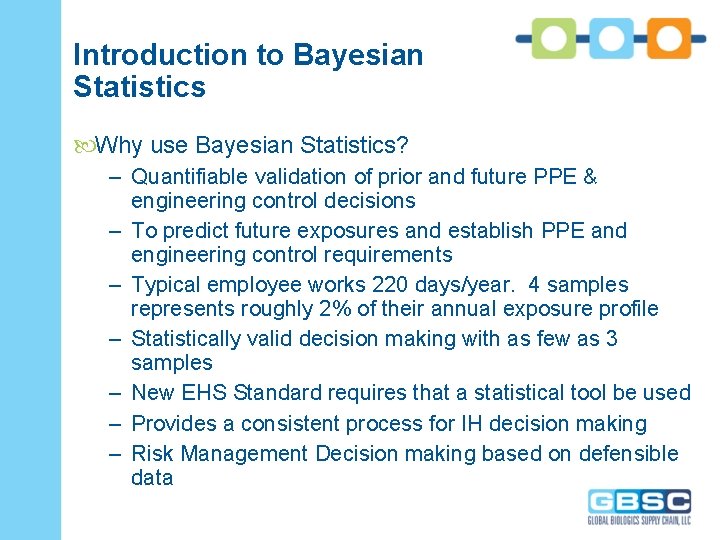 Introduction to Bayesian Statistics

Why use Bayesian Statistics?

– Quantifiable validation of prior and future PPE & engineering control decisions
– To predict future exposures and establish PPE and engineering control requirements
– Typical employee works 220 days/year. 4 samples represents roughly 2% of their annual exposure profile
– Statistically valid decision making with as few as 3 samples
– New EHS Standard requires that a statistical tool be used
– Provides a consistent process for IH decision making
– Risk Management Decision making based on defensible data

GBSC
GLOBAL BIOLOGICS SUPPLY CHAIN, LLC